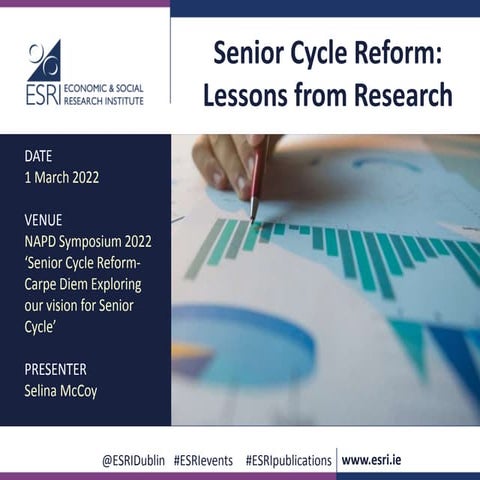 ESRI ECONOMIC & SOCIAL RESEARCH INSTITUTE

Senior Cycle Reform: Lessons from Research

DATE
1 March 2022

VENUE
NAPD Symposium 2022 'Senior Cycle Reform- Carpe Diem Exploring our vision for Senior Cycle'

PRESENTER
Selina McCoy

@ESRIDublin #ESRIevents #ESRIpublications www.esri.ie